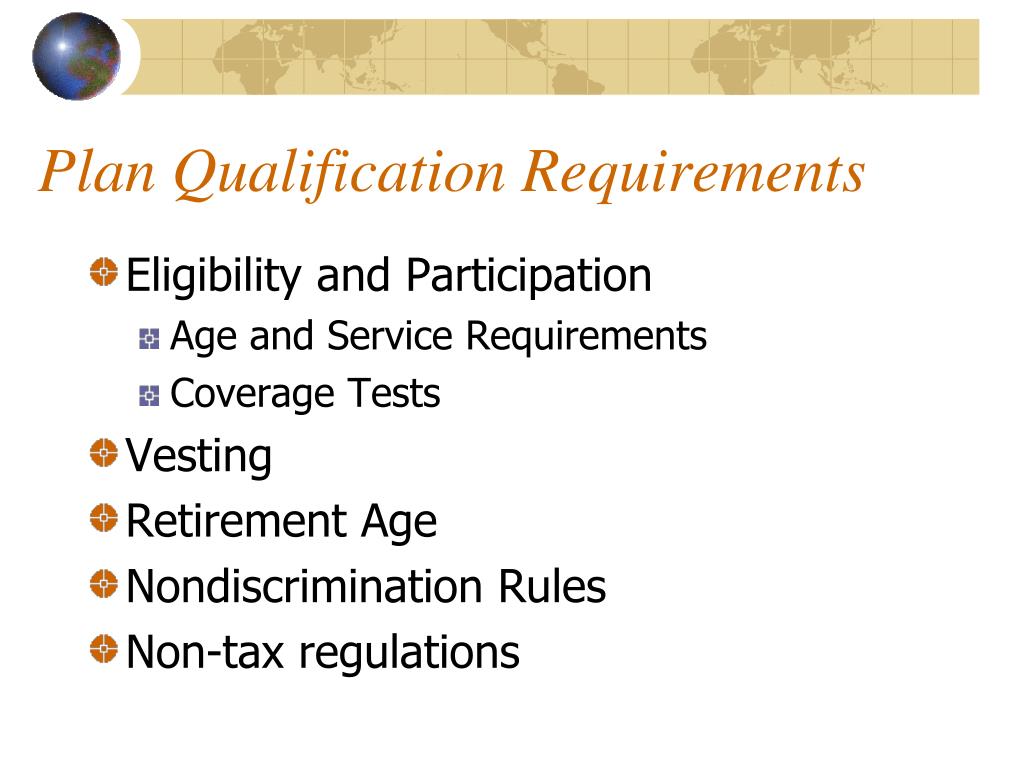 Plan Qualification Requirements

Eligibility and Participation

Age and Service Requirements

Coverage Tests

Vesting

Retirement Age

Nondiscrimination Rules

Non-tax regulations